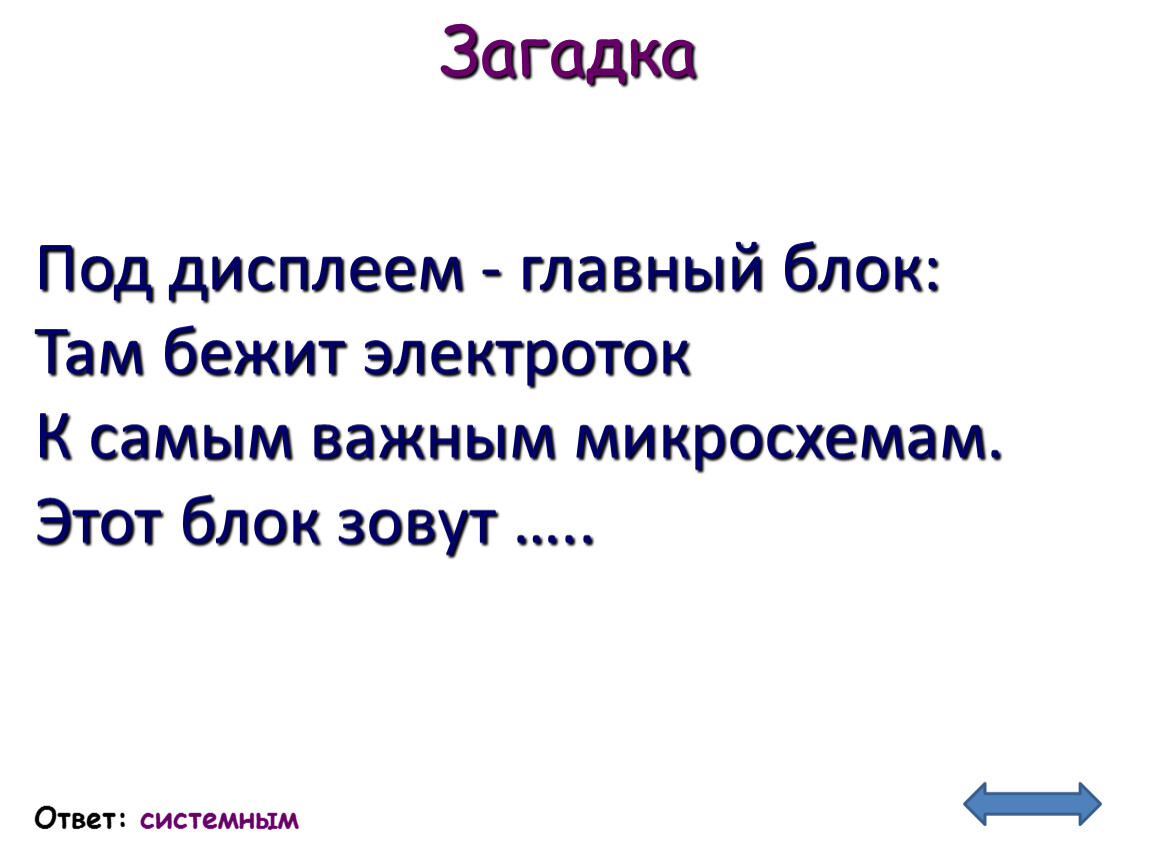 Загадка

Под дисплеем - главный блок:
Там бежит электроток
К самым важным микросхемам.
Этот блок зовут …..

Ответ: системным